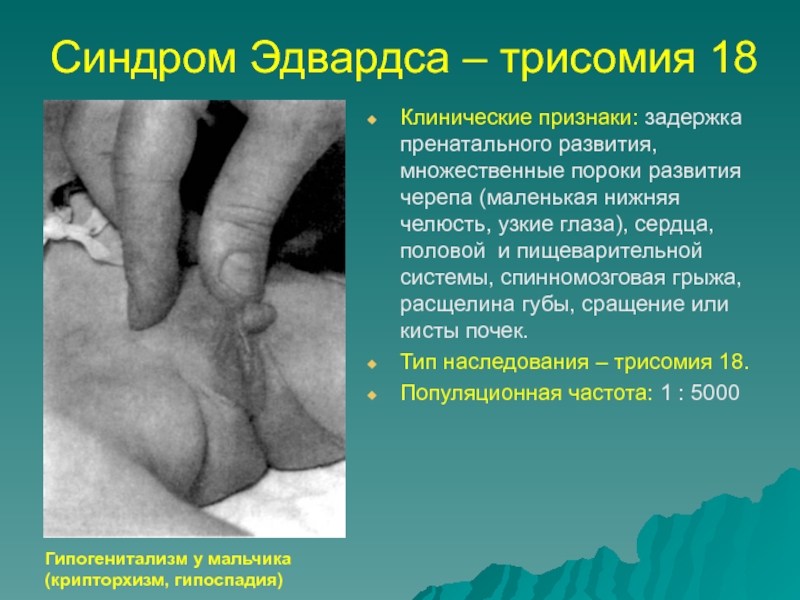 Синдром Эдвардса – трисомия 18

Клинические признаки: задержка пренатального развития, множественные пороки развития черепа (маленькая нижняя челюсть, узкие глаза), сердца, половой и пищеварительной системы, спинномозговая грыжа, расщелина губы, сращение или кисты почек.

Тип наследования – трисомия 18.

Популяционная частота: 1 : 5000

Гипогенитализм у мальчика (крипторхизм, гипоспадия)